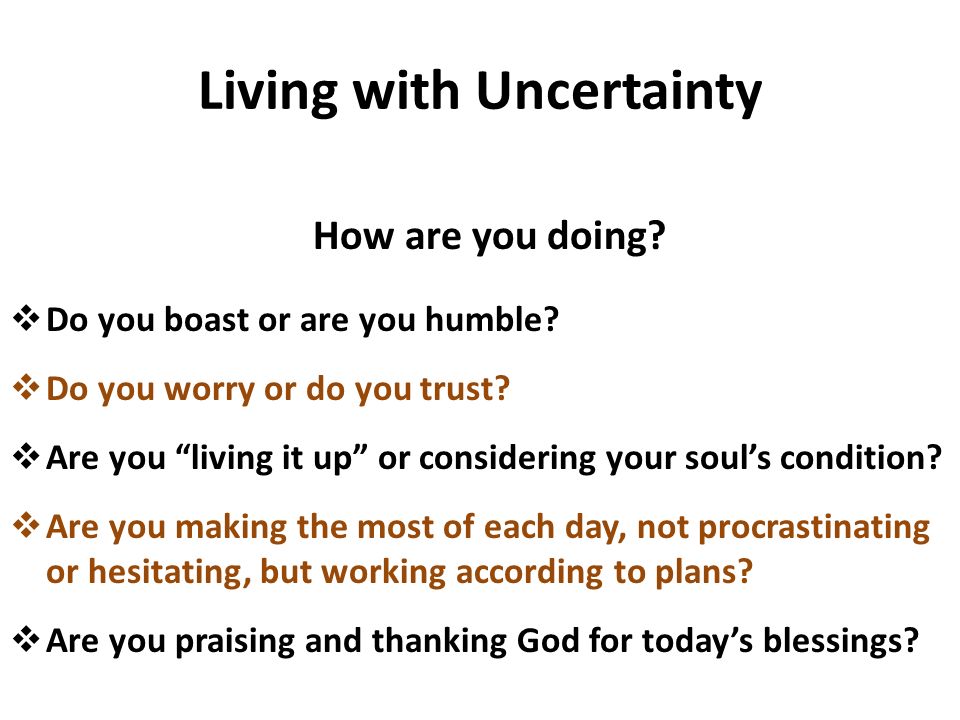 Living with Uncertainty

How are you doing?

❖ Do you boast or are you humble?

❖ Do you worry or do you trust?

❖ Are you “living it up” or considering your soul’s condition?

❖ Are you making the most of each day, not procrastinating or hesitating, but working according to plans?

❖ Are you praising and thanking God for today’s blessings?